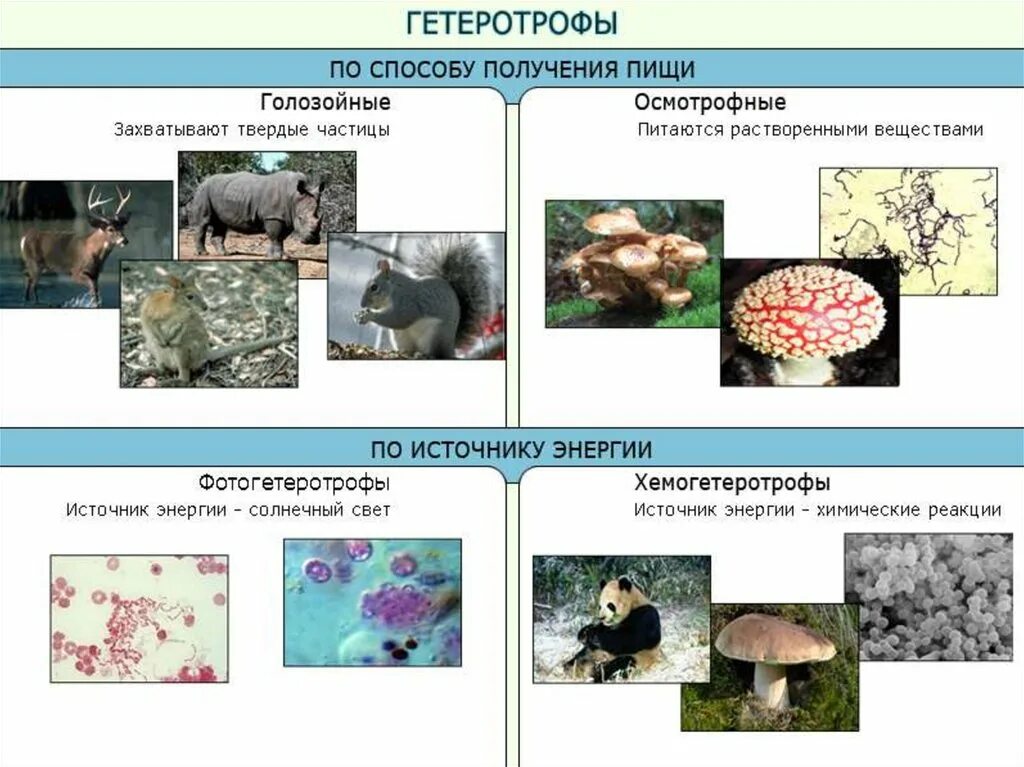 ГЕТЕРОТРОФЫ

ПО СПОСОБУ ПОЛУЧЕНИЯ ПИЩИ

Голозойные
Захватывают твердые частицы

Осмотрофные
Питаются растворенными веществами

ПО ИСТОЧНИКУ ЭНЕРГИИ

Фотогетеротрофы
Источник энергии – солнечный свет

Хемогетеротрофы
Источник энергии – химические реакции